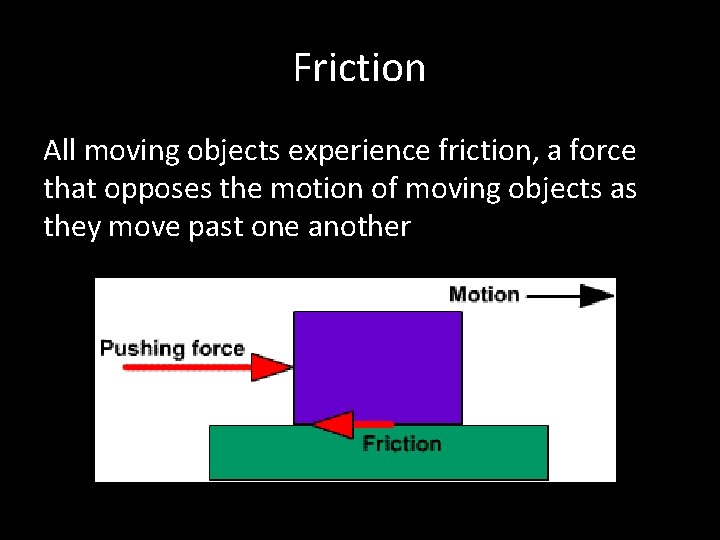 Friction

All moving objects experience friction, a force that opposes the motion of moving objects as they move past one another

Motion

Pushing force

Friction